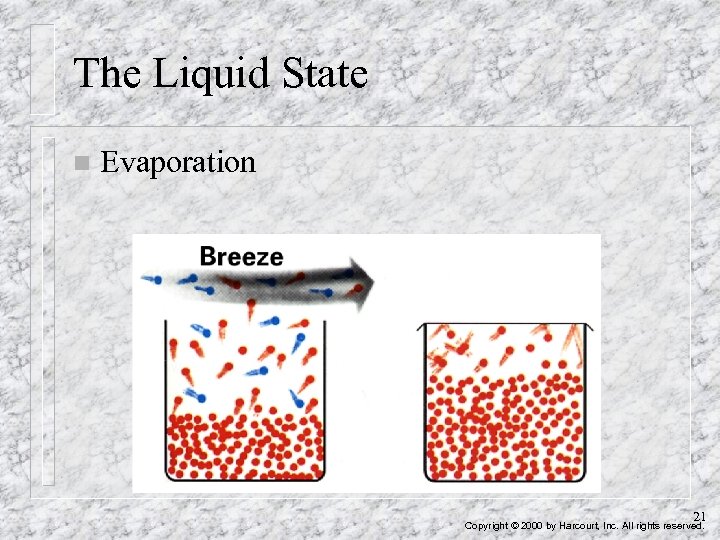 The Liquid State

Evaporation

Breeze

21

Copyright © 2000 by Harcourt, Inc. All rights reserved.